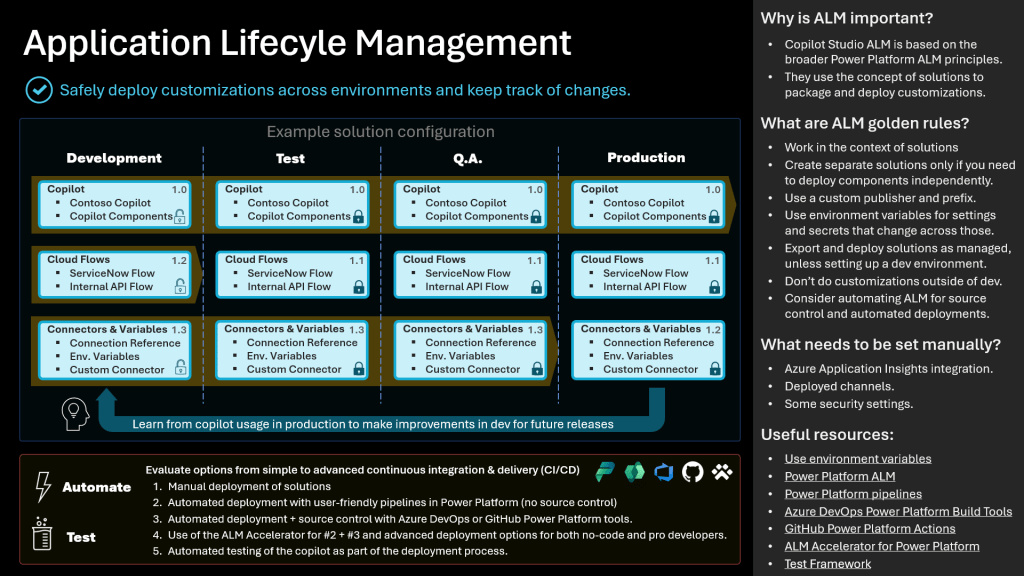 Application Lifecyle Management

Safely deploy customizations across environments and keep track of changes.

Example solution configuration

Development

Copilot 1.0
- Contoso Copilot
- Copilot Components

Cloud Flows 1.2
- ServiceNow Flow
- Internal API Flow

Connectors & Variables 1.3
- Connection Reference
- Env. Variables
- Custom Connector

Test

Copilot 1.0
- Contoso Copilot
- Copilot Components

Cloud Flows 1.1
- ServiceNow Flow
- Internal API Flow

Connectors & Variables 1.3
- Connection Reference
- Env. Variables
- Custom Connector

Q.A.

Copilot 1.0
- Contoso Copilot
- Copilot Components

Cloud Flows 1.1
- ServiceNow Flow
- Internal API Flow

Connectors & Variables 1.3
- Connection Reference
- Env. Variables
- Custom Connector

Production

Copilot 1.0
- Contoso Copilot
- Copilot Components

Cloud Flows 1.1
- ServiceNow Flow
- Internal API Flow

Connectors & Variables 1.2
- Connection Reference
- Env. Variables
- Custom Connector

Learn from copilot usage in production to make improvements in dev for future releases

Automate

Test

Evaluate options from simple to advanced continuous integration & delivery (CI/CD)
1. Manual deployment of solutions
2. Automated deployment with user-friendly pipelines in Power Platform (no source control)
3. Automated deployment + source control with Azure DevOps or GitHub Power Platform tools.
4. Use of the ALM Accelerator for #2 + #3 and advanced deployment options for both no-code and pro developers.
5. Automated testing of the copilot as part of the deployment process.

Why is ALM important?
- Copilot Studio ALM is based on the broader Power Platform ALM principles.
- They use the concept of solutions to package and deploy customizations.

What are ALM golden rules?
- Work in the context of solutions
- Create separate solutions only if you need to deploy components independently.
- Use a custom publisher and prefix.
- Use environment variables for settings and secrets that change across those.
- Export and deploy solutions as managed, unless setting up a dev environment.
- Don't do customizations outside of dev.
- Consider automating ALM for source control and automated deployments.

What needs to be set manually?
- Azure Application Insights integration.
- Deployed channels.
- Some security settings.

Useful resources:
- Use environment variables
- Power Platform ALM
- Power Platform pipelines
- Azure DevOps Power Platform Build Tools
- GitHub Power Platform Actions
- ALM Accelerator for Power Platform
- Test Framework